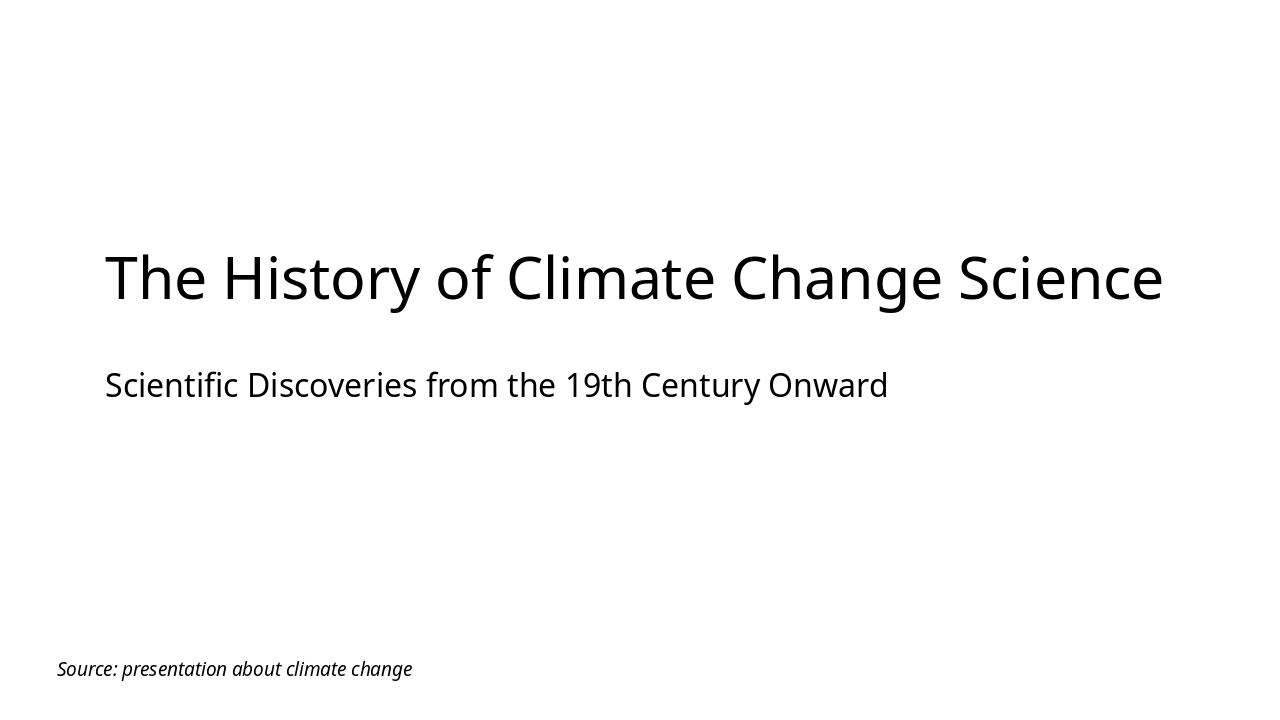 The History of Climate Change Science

Scientific Discoveries from the 19th Century Onward

Source: presentation about climate change